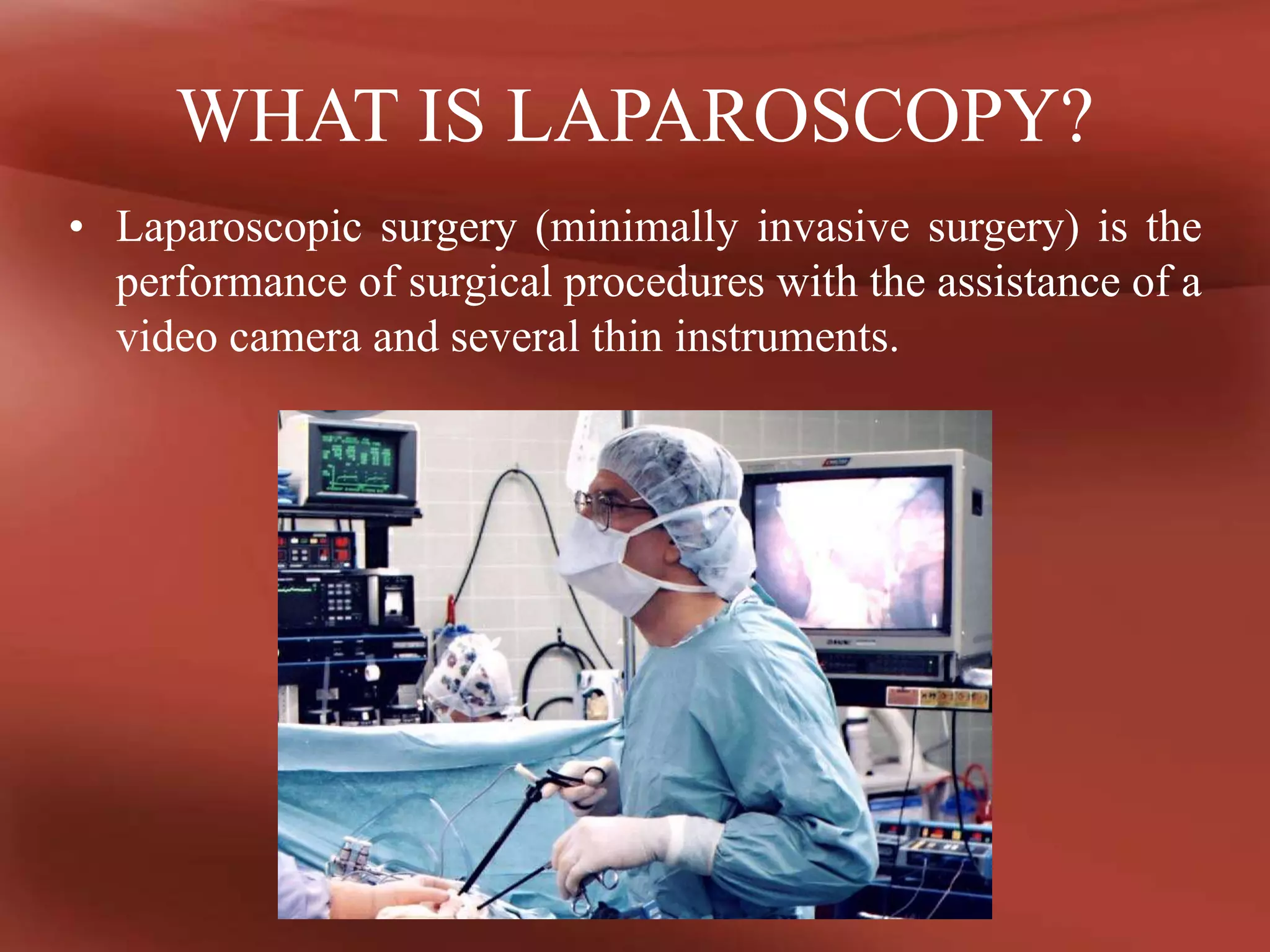 WHAT IS LAPAROSCOPY?

• Laparoscopic surgery (minimally invasive surgery) is the performance of surgical procedures with the assistance of a video camera and several thin instruments.